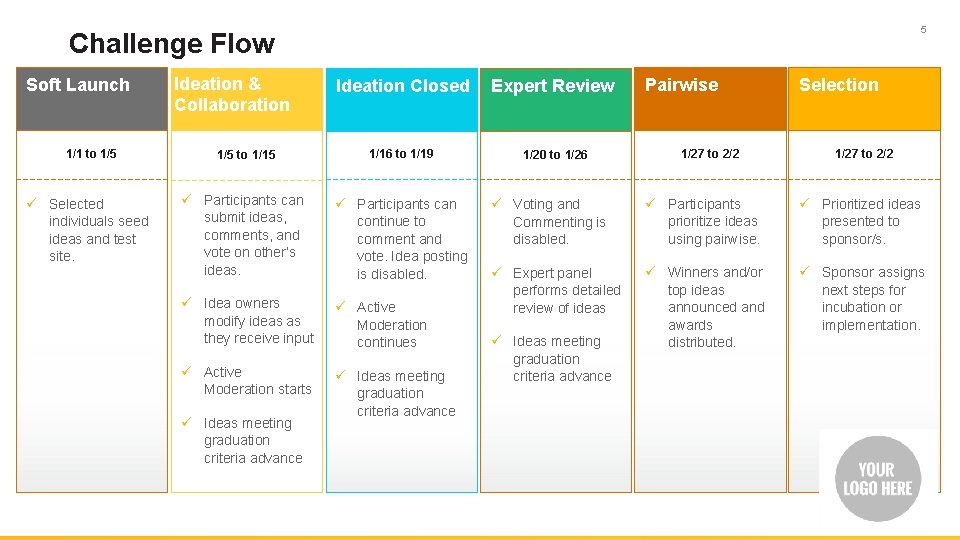 5

Challenge Flow

Soft Launch

1/1 to 1/5

✓ Selected individuals seed ideas and test site.

Ideation & Collaboration

1/5 to 1/15

✓ Participants can submit ideas, comments, and vote on other's ideas.

✓ Idea owners modify ideas as they receive input

✓ Active Moderation starts

✓ Ideas meeting graduation criteria advance

Ideation Closed

1/16 to 1/19

✓ Participants can continue to comment and vote. Idea posting is disabled.

✓ Active Moderation continues

✓ Ideas meeting graduation criteria advance

Expert Review

1/20 to 1/26

✓ Voting and Commenting is disabled.

✓ Expert panel performs detailed review of ideas

✓ Ideas meeting graduation criteria advance

Pairwise

1/27 to 2/2

✓ Participants prioritize ideas using pairwise.

✓ Winners and/or top ideas announced and awards distributed.

Selection

1/27 to 2/2

✓ Prioritized ideas presented to sponsor/s.

✓ Sponsor assigns next steps for incubation or implementation.

YOUR LOGO HERE